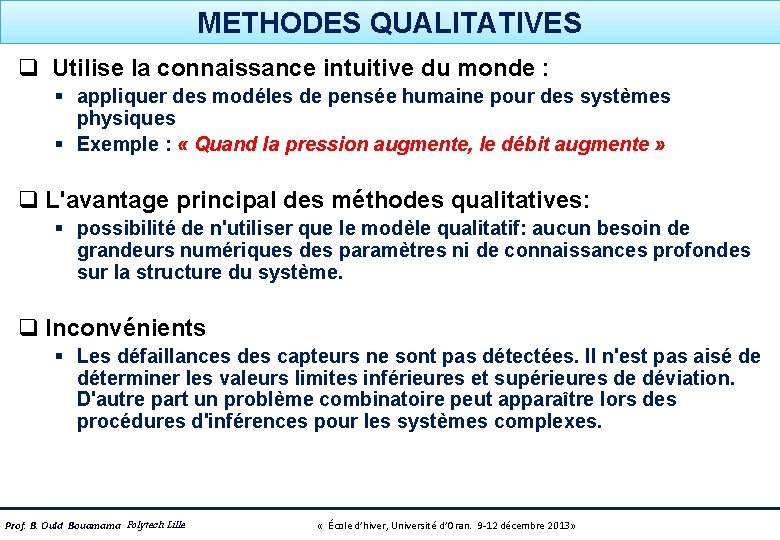 METHODES QUALITATIVES

❑ Utilise la connaissance intuitive du monde :

▪ appliquer des modéles de pensée humaine pour des systèmes physiques

▪ Exemple : « Quand la pression augmente, le débit augmente »

❑ L'avantage principal des méthodes qualitatives:

▪ possibilité de n'utiliser que le modèle qualitatif: aucun besoin de grandeurs numériques des paramètres ni de connaissances profondes sur la structure du système.

❑ Inconvénients

▪ Les défaillances des capteurs ne sont pas détectées. Il n'est pas aisé de déterminer les valeurs limites inférieures et supérieures de déviation. D'autre part un problème combinatoire peut apparaître lors des procédures d'inférences pour les systèmes complexes.

Prof. B. Ould Bouamama Polytech Lille

« École d'hiver, Université d'Oran. 9-12 décembre 2013»